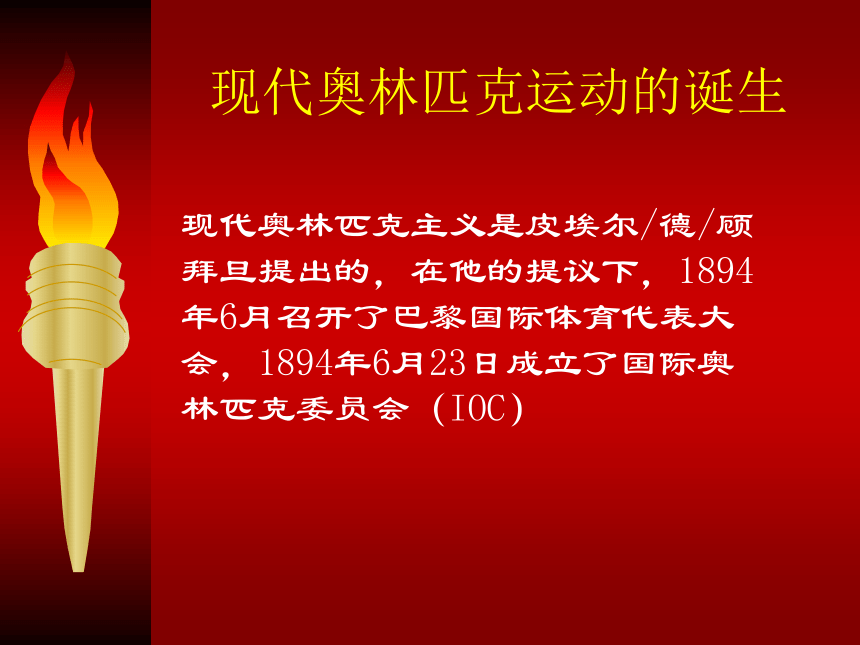 现代奥林匹克运动的诞生

现代奥林匹克主义是皮埃尔/德/顾拜旦提出的，在他的提议下，1894年6月召开了巴黎国际体育代表大会，1894年6月23日成立了国际奥林匹克委员会（IOC）